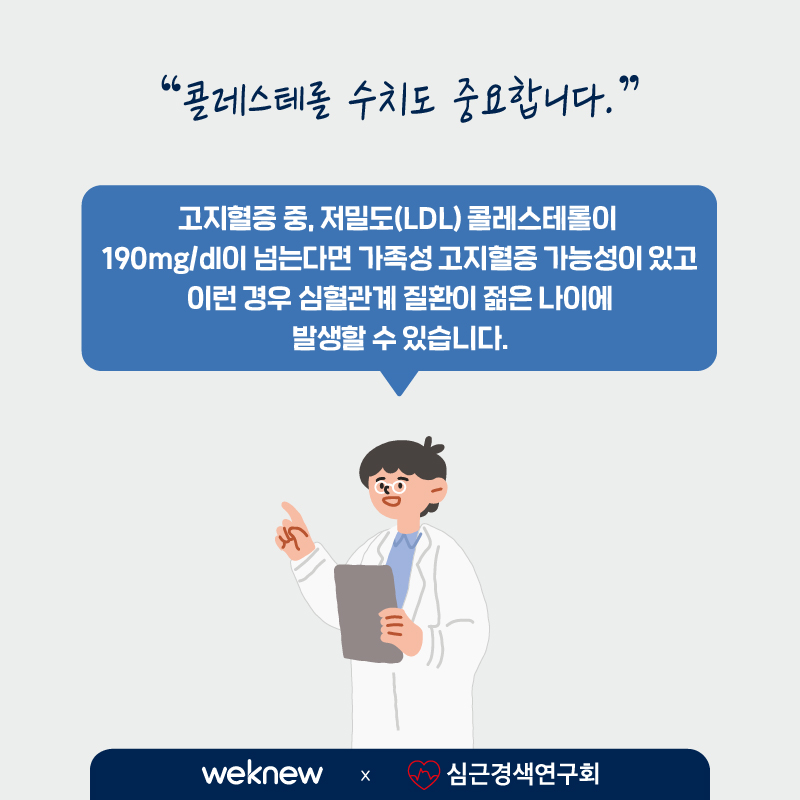 “콜레스테롤 수치도 중요합니다.”

고지혈증 중, 저밀도(LDL) 콜레스테롤이 190mg/dl이 넘는다면 가족성 고지혈증 가능성이 있고 이런 경우 심혈관계 질환이 젊은 나이에 발생할 수 있습니다.

weknew x 심근경색연구회